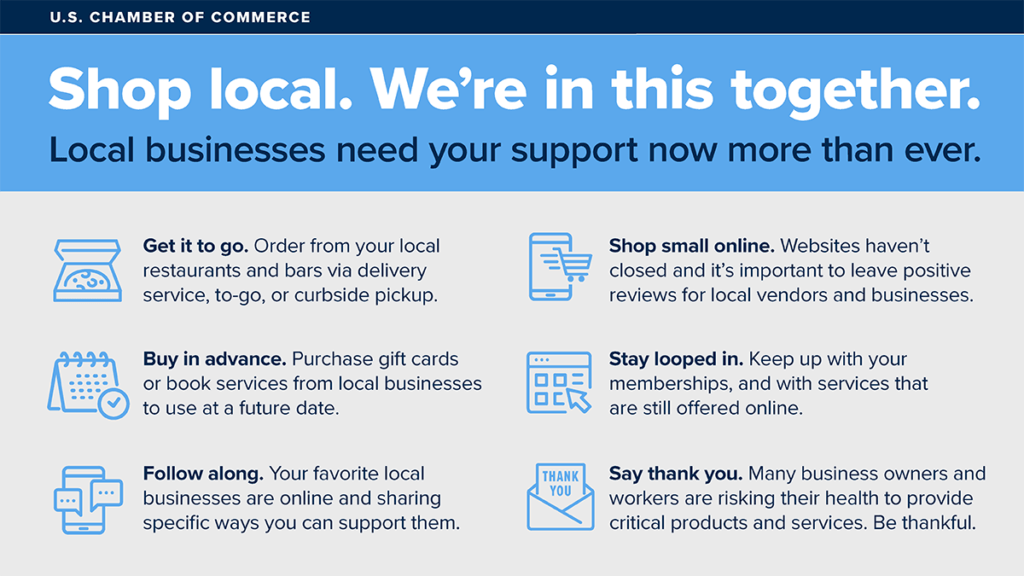 U.S. CHAMBER OF COMMERCE

Shop local. We're in this together.

Local businesses need your support now more than ever.

Get it to go. Order from your local restaurants and bars via delivery service, to-go, or curbside pickup.

Buy in advance. Purchase gift cards or book services from local businesses to use at a future date.

Follow along. Your favorite local businesses are online and sharing specific ways you can support them.

Shop small online. Websites haven't closed and it's important to leave positive reviews for local vendors and businesses.

Stay looped in. Keep up with your memberships, and with services that are still offered online.

THANK YOU

Say thank you. Many business owners and workers are risking their health to provide critical products and services. Be thankful.